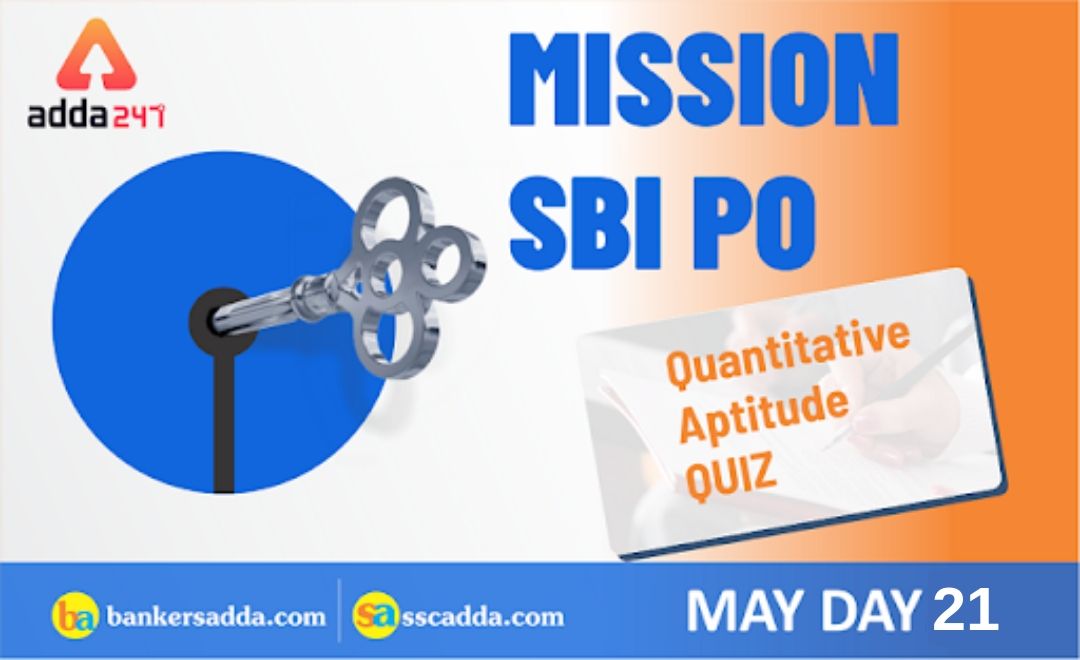 adda247

MISSION
SBI PO

Quantitative
Aptitude
QUIZ

ba bankersadda.com
sa sscadda.com

MAY DAY 21